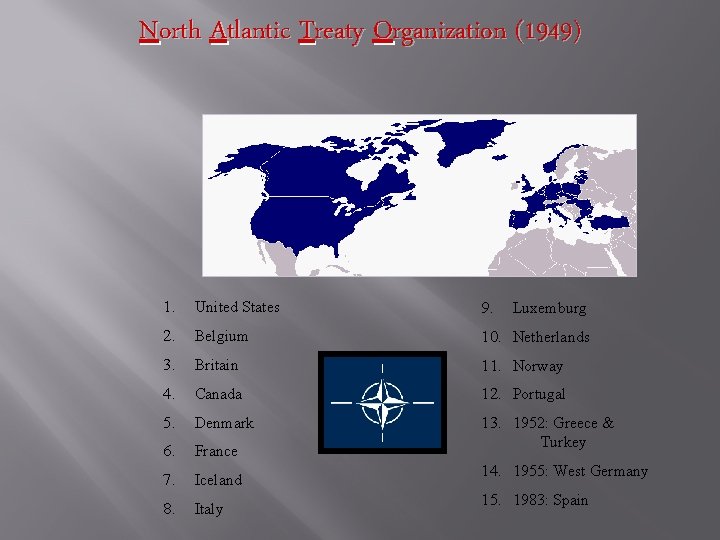 North Atlantic Treaty Organization (1949)

1. United States
2. Belgium
3. Britain
4. Canada
5. Denmark
6. France
7. Iceland
8. Italy

9. Luxemburg
10. Netherlands
11. Norway
12. Portugal
13. 1952: Greece & Turkey
14. 1955: West Germany
15. 1983: Spain